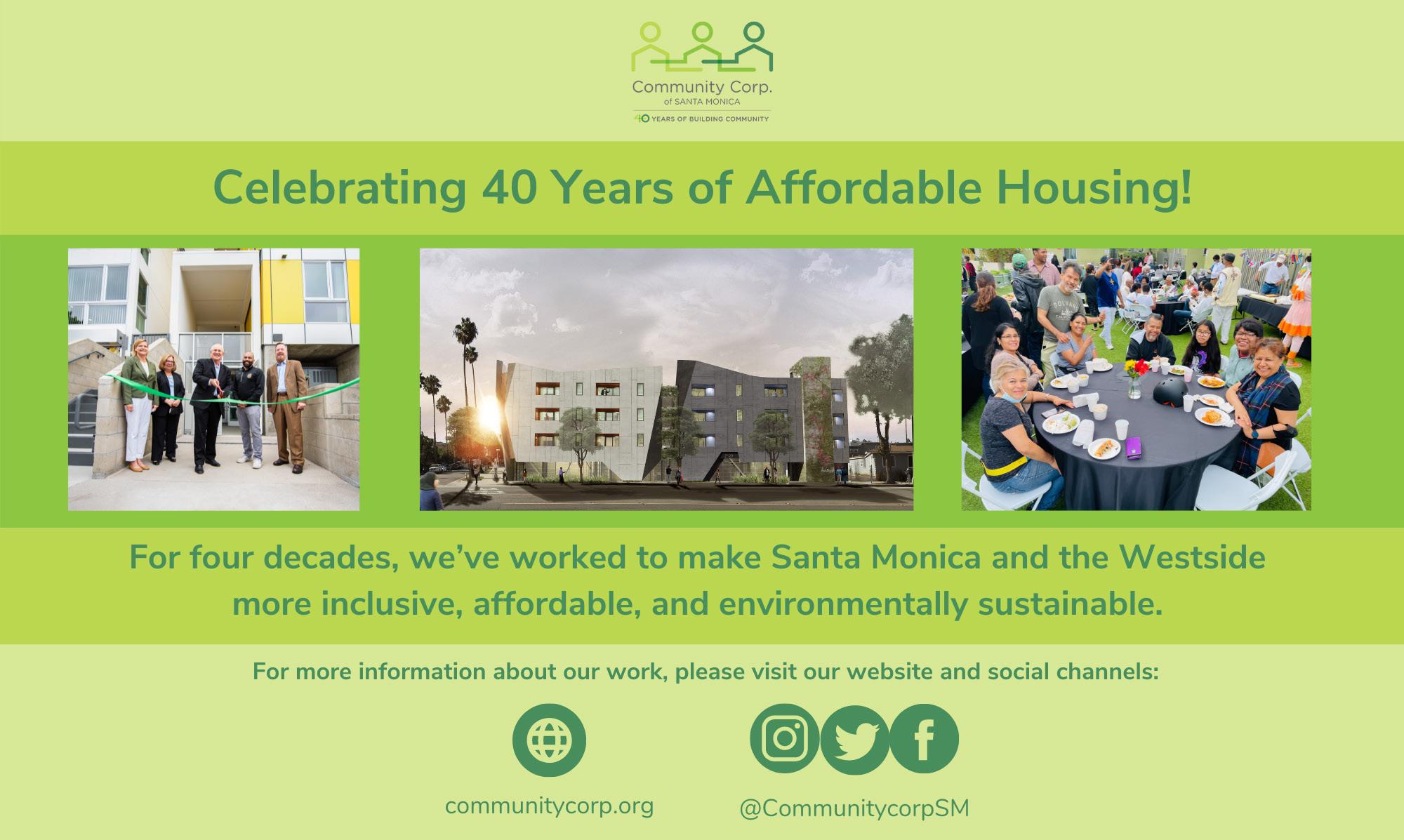 Community Corp.
of SANTA MONICA
40 YEARS OF BUILDING COMMUNITY

Celebrating 40 Years of Affordable Housing!

For four decades, we've worked to make Santa Monica and the Westside more inclusive, affordable, and environmentally sustainable.

For more information about our work, please visit our website and social channels:

communitycorp.org

@CommunitycorpSM